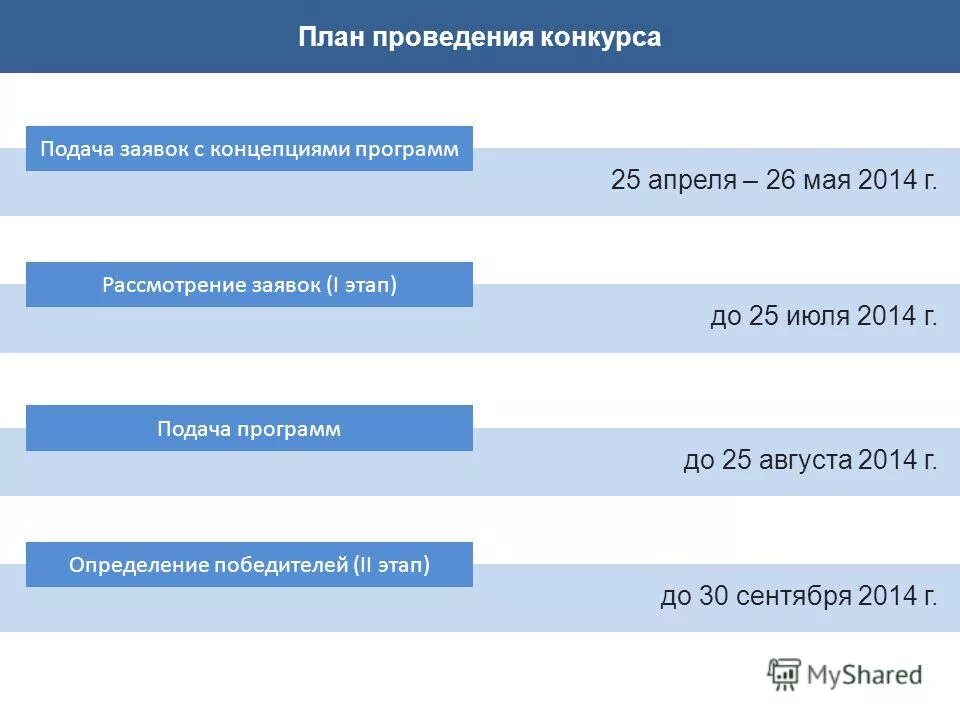 План проведения конкурса

Подача заявок с концепциями программ

25 апреля – 26 мая 2014 г.

Рассмотрение заявок (I этап)

до 25 июля 2014 г.

Подача программ

до 25 августа 2014 г.

Определение победителей (II этап)

до 30 сентября 2014 г.

MyShared